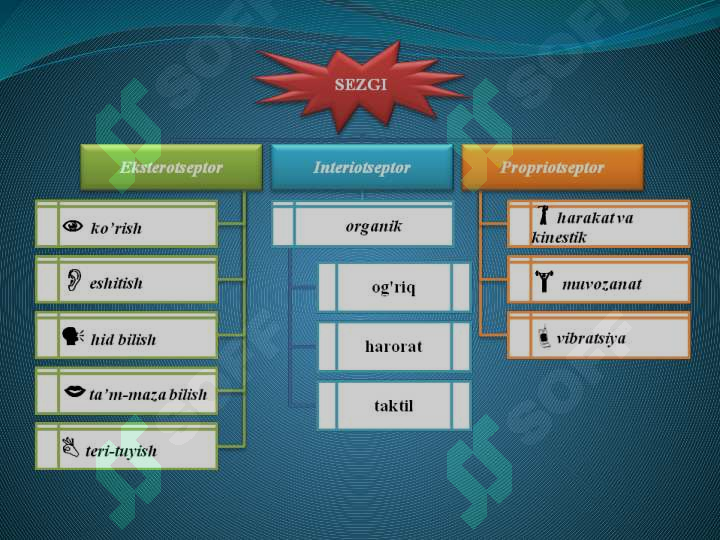 SEZGI

Eksterotseptor

ko'rish

eshitish

hid bilish

ta'm-maza bilish

teri-tuyish

Interiotseptor

organik

og'riq

harorat

taktil

Propriotseptor

harakat va kinestik

muvozanat

vibratsiya